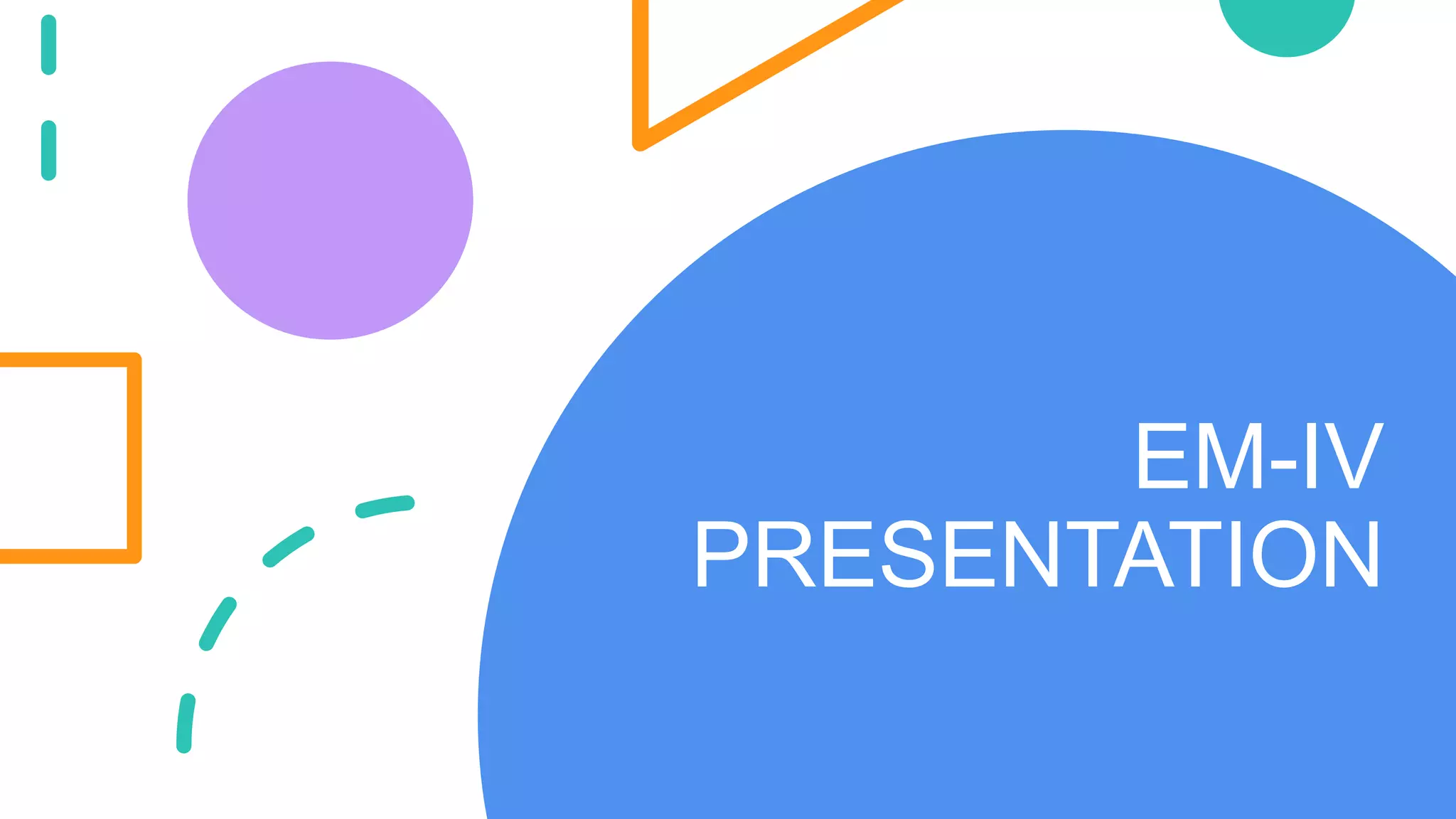 EM-IV
PRESENTATION